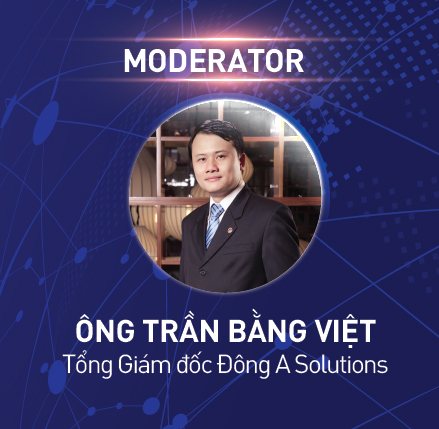 MODERATOR

ÔNG TRẦN BẰNG VIỆT
Tổng Giám đốc Đông A Solutions